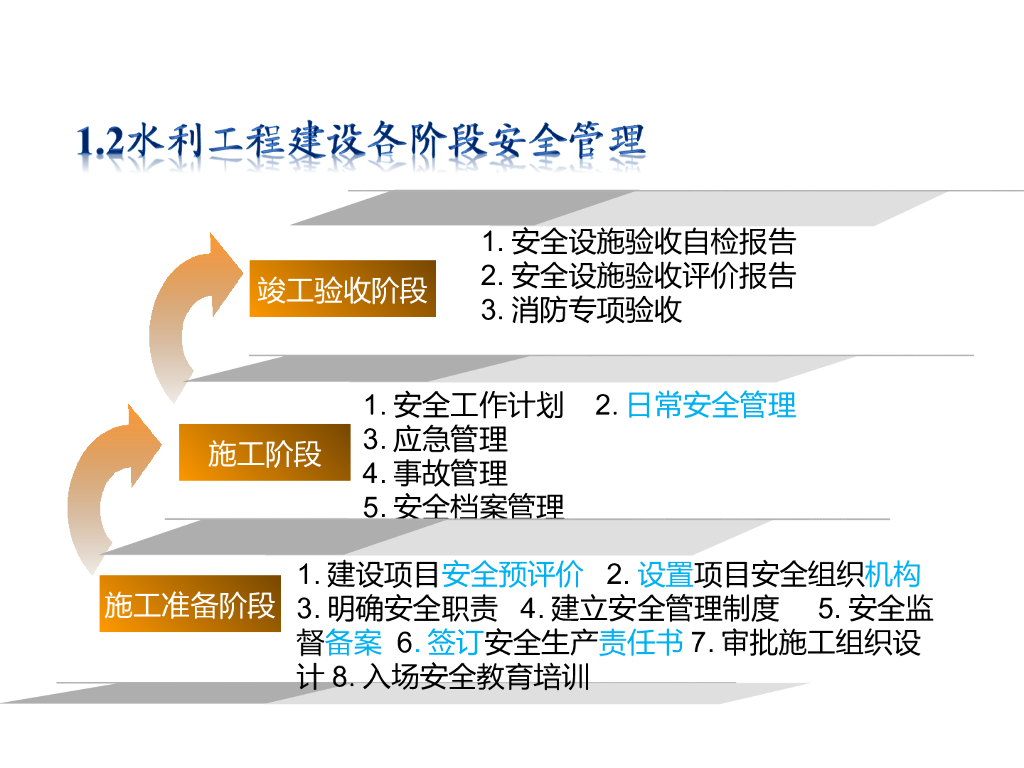 1.2水利工程建设各阶段安全管理

竣工验收阶段

1. 安全设施验收自检报告
2. 安全设施验收评价报告
3. 消防专项验收

施工阶段

1. 安全工作计划 2. 日常安全管理
3. 应急管理
4. 事故管理
5. 安全档案管理

施工准备阶段

1. 建设项目安全预评价 2. 设置项目安全组织机构 3. 明确安全职责 4. 建立安全管理制度 5. 安全监督备案 6. 签订安全生产责任书 7. 审批施工组织设计 8. 入场安全教育培训